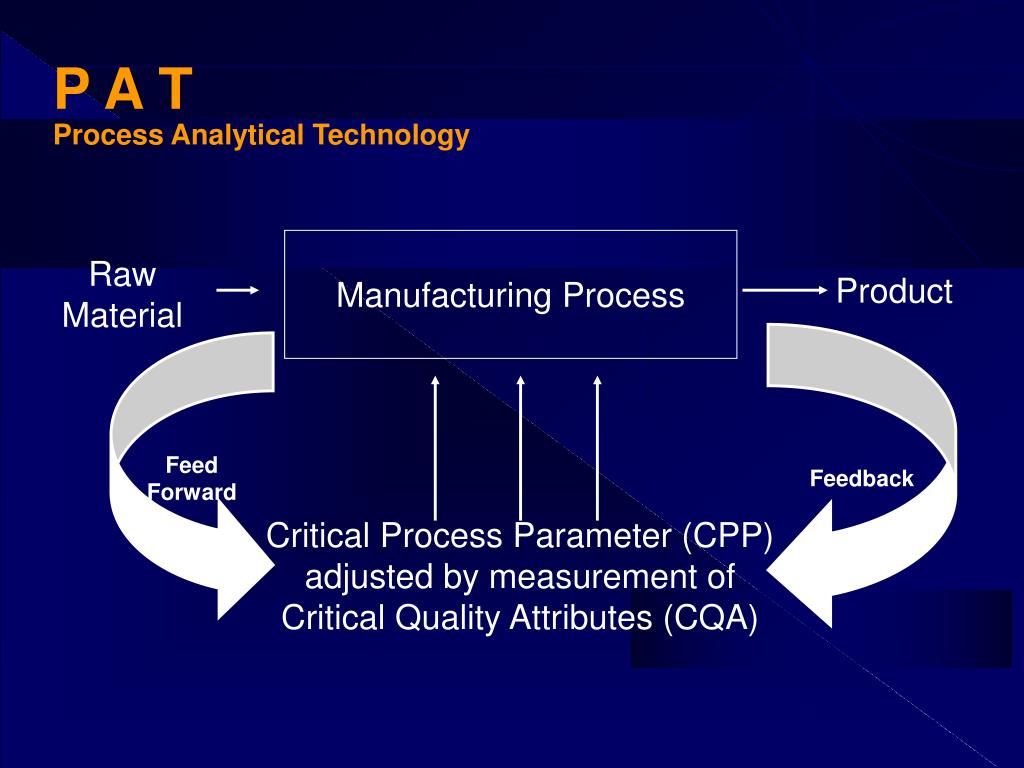 P A T
Process Analytical Technology

Raw Material

Manufacturing Process

Product

Feed Forward

Feedback

Critical Process Parameter (CPP) adjusted by measurement of Critical Quality Attributes (CQA)